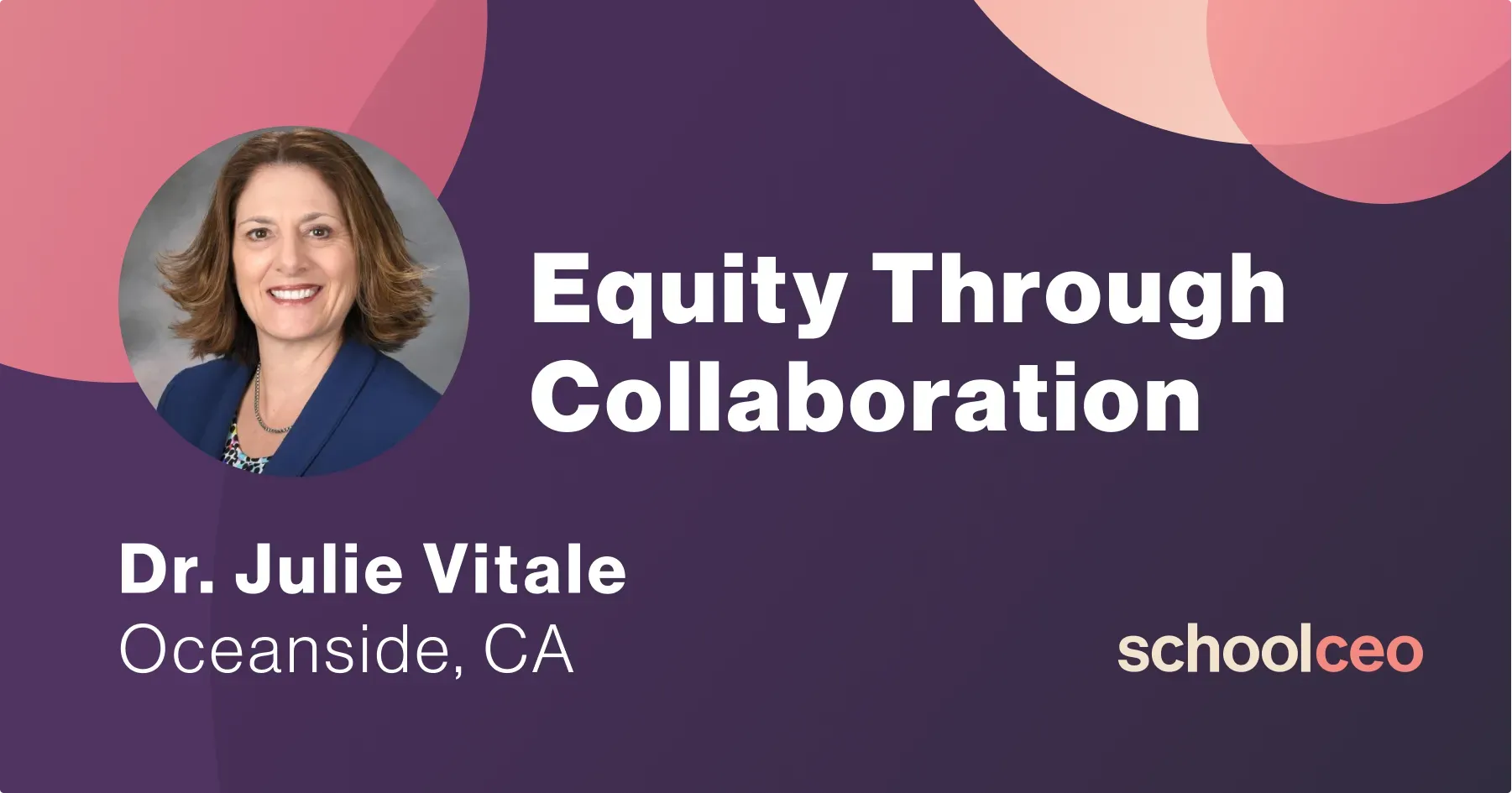 Equity Through Collaboration

Dr. Julie Vitale
Oceanside, CA

schoolceo